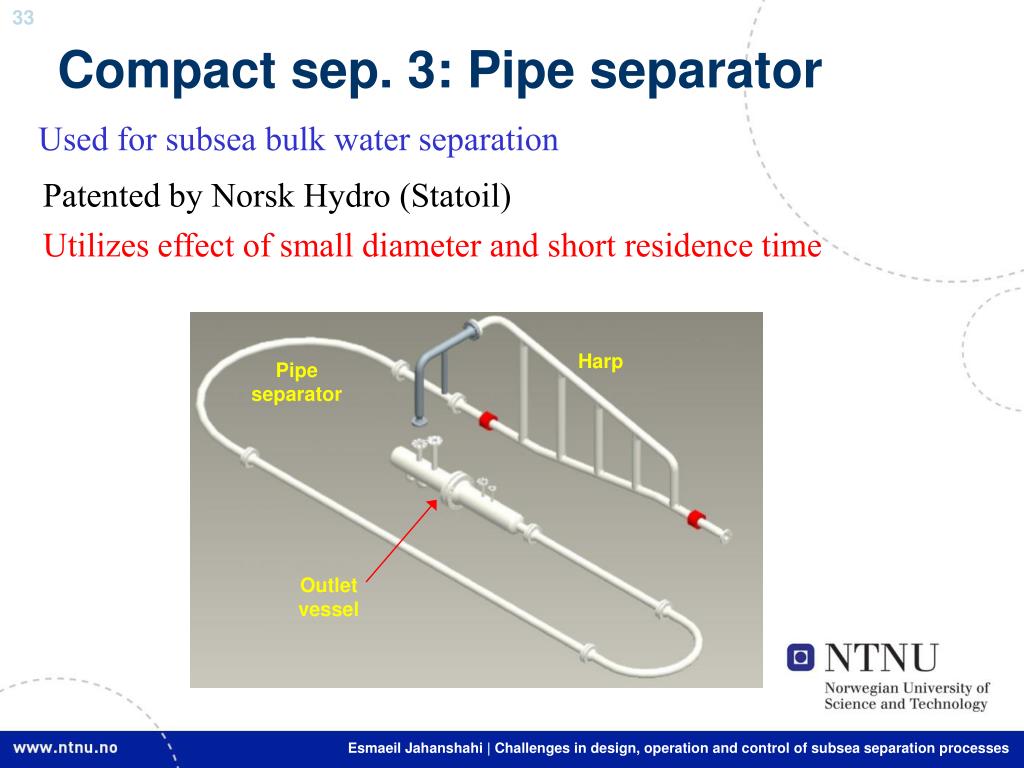 33

Compact sep. 3: Pipe separator

Used for subsea bulk water separation

Patented by Norsk Hydro (Statoil)

Utilizes effect of small diameter and short residence time

Pipe separator

Harp

Outlet vessel

NTNU
Norwegian University of Science and Technology

www.ntnu.no

Esmaeil Jahanshahi | Challenges in design, operation and control of subsea separation processes